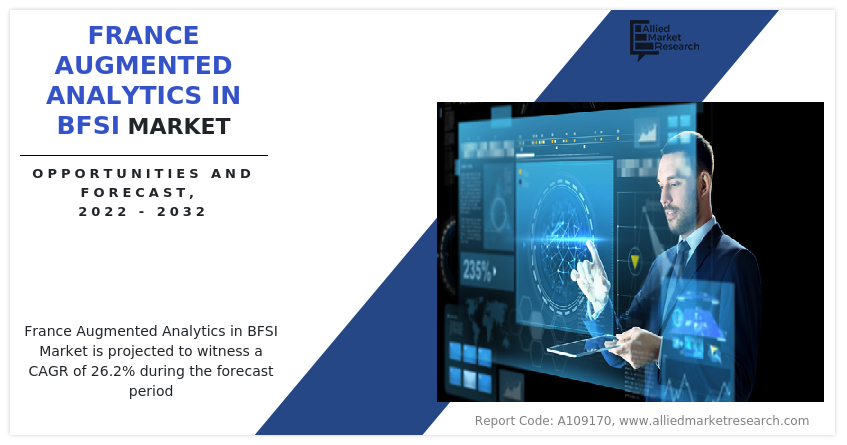 FRANCE AUGMENTED ANALYTICS IN BFSI MARKET

OPPORTUNITIES AND FORECAST, 2022 - 2032

Allied Market Research

235%

France Augmented Analytics in BFSI Market is projected to witness a CAGR of 26.2% during the forecast period

Report Code: A109170, www.alliedmarketresearch.com